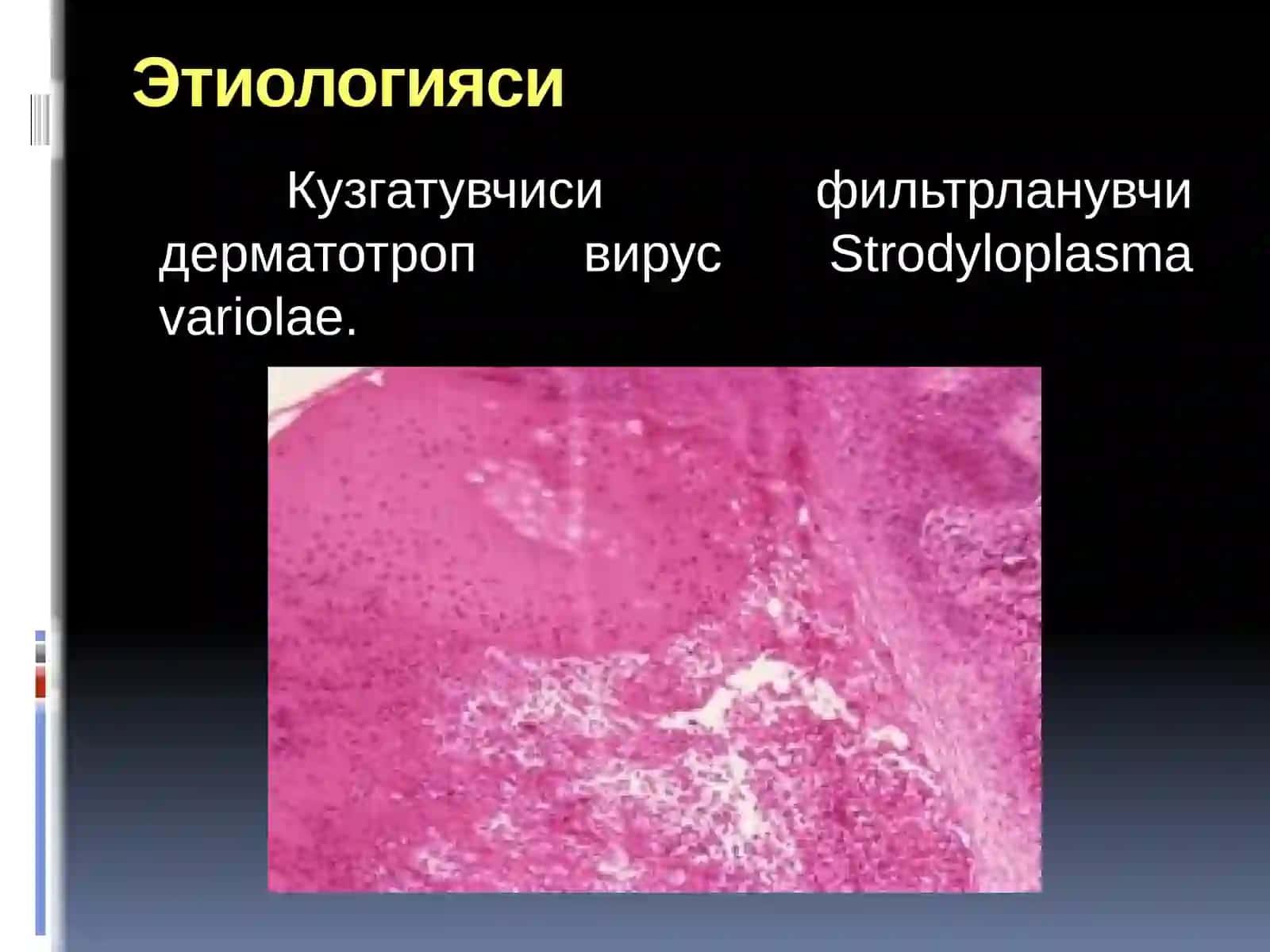 Этиологияси

Кузгатувчиси фильтрланувчи дерматотроп вирус Strodyloplasma variolae.